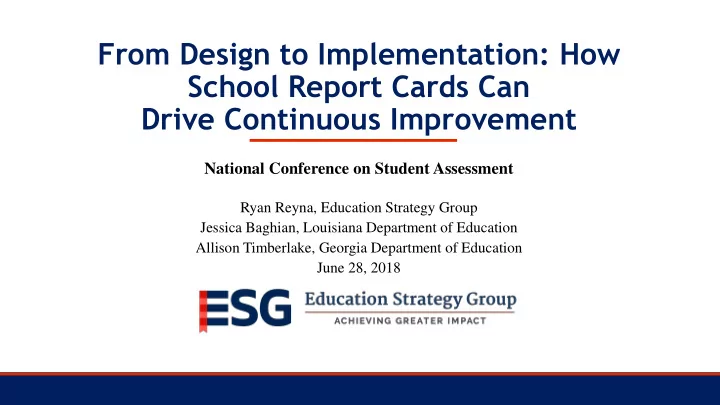 From Design to Implementation: How School Report Cards Can Drive Continuous Improvement

National Conference on Student Assessment

Ryan Reyna, Education Strategy Group
Jessica Baghian, Louisiana Department of Education
Allison Timberlake, Georgia Department of Education
June 28, 2018

ESG Education Strategy Group
ACHIEVING GREATER IMPACT